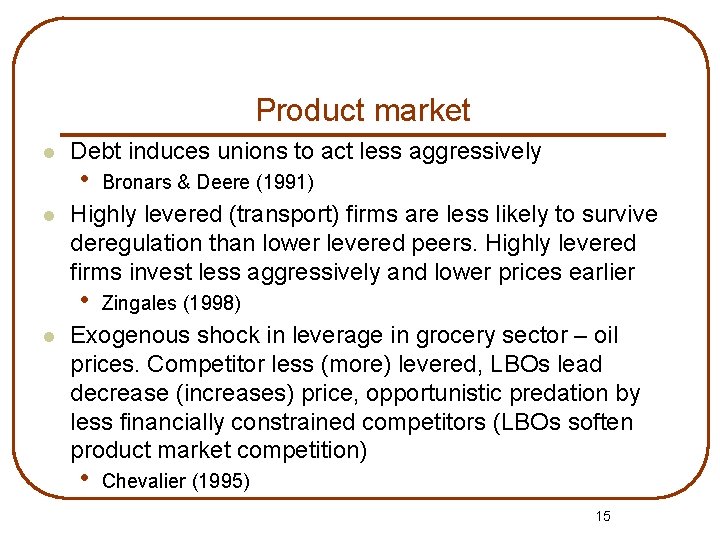 Product market

- Debt induces unions to act less aggressively
  - Bronars & Deere (1991)
- Highly levered (transport) firms are less likely to survive deregulation than lower levered peers. Highly levered firms invest less aggressively and lower prices earlier
  - Zingales (1998)
- Exogenous shock in leverage in grocery sector – oil prices. Competitor less (more) levered, LBOs lead decrease (increases) price, opportunistic predation by less financially constrained competitors (LBOs soften product market competition)
  - Chevalier (1995)

15